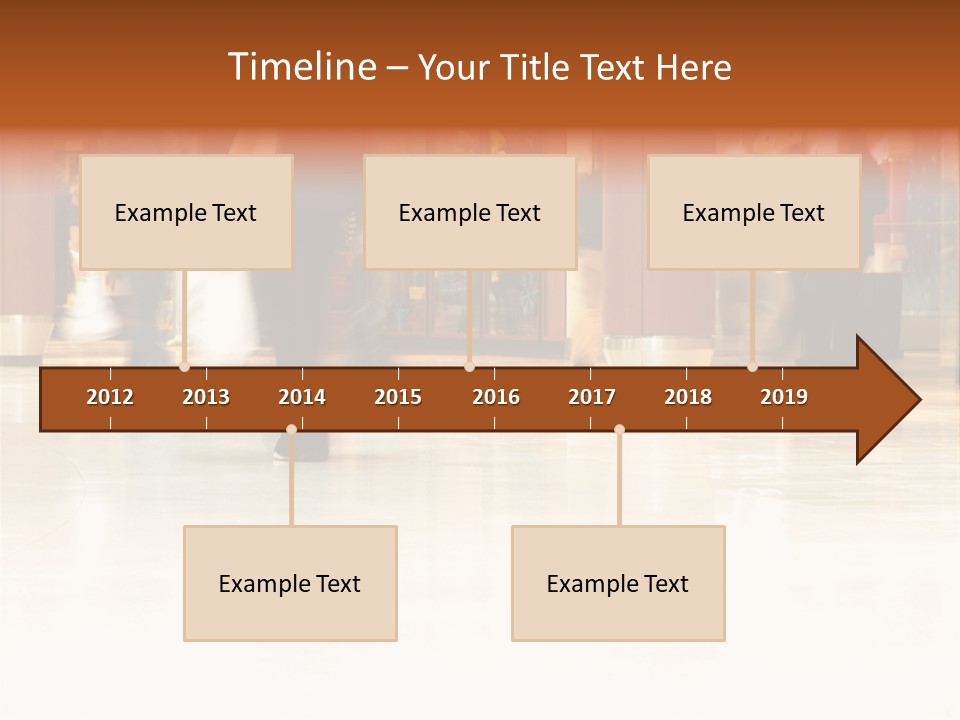 Timeline – Your Title Text Here

Example Text

Example Text

Example Text

2012 2013 2014 2015 2016 2017 2018 2019

Example Text

Example Text